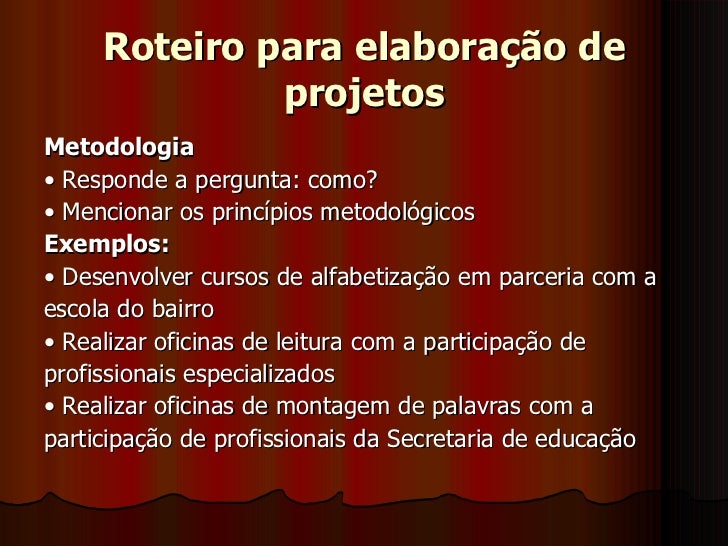 Roteiro para elaboração de projetos

Metodologia
• Responde a pergunta: como?
• Mencionar os princípios metodológicos
Exemplos:
• Desenvolver cursos de alfabetização em parceria com a escola do bairro
• Realizar oficinas de leitura com a participação de profissionais especializados
• Realizar oficinas de montagem de palavras com a participação de profissionais da Secretaria de educação